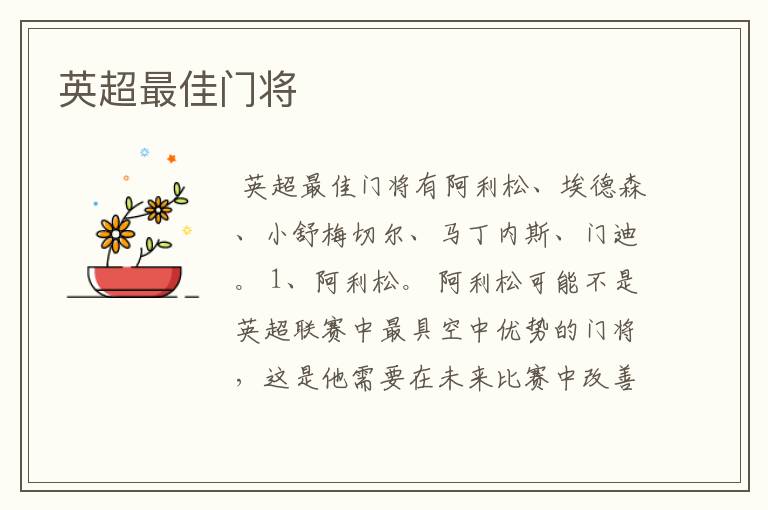 英超最佳门将

英超最佳门将有阿利松、埃德森、小舒梅切尔、马丁内斯、门迪。1、阿利松。阿利松可能不是英超联赛中最具空中优势的门将，这是他需要在未来比赛中改善